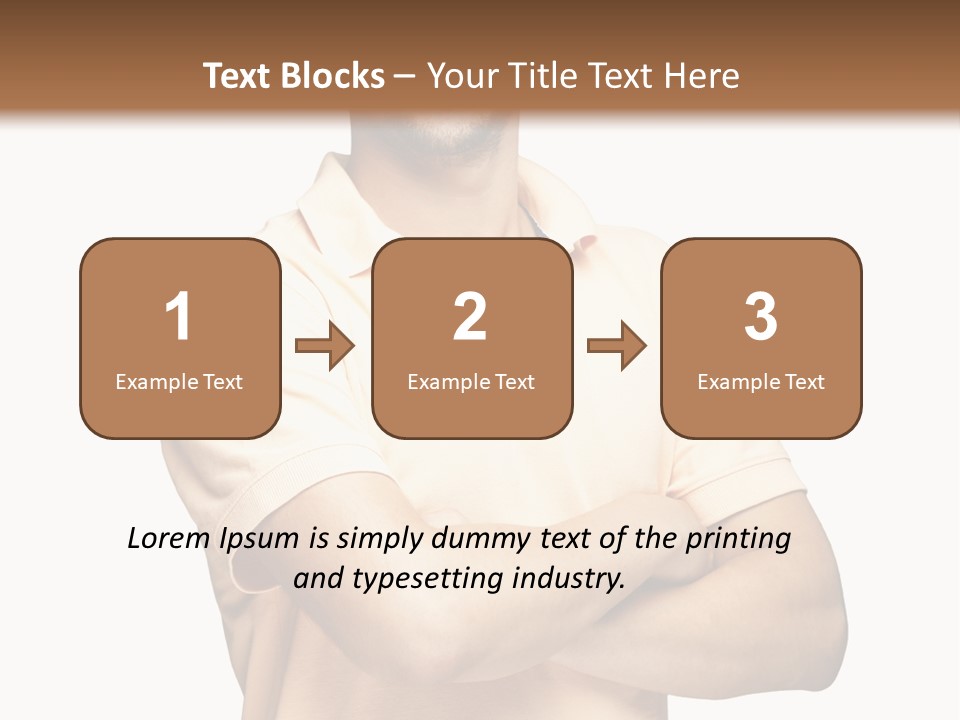 Text Blocks – Your Title Text Here

1
Example Text

2
Example Text

3
Example Text

Lorem Ipsum is simply dummy text of the printing and typesetting industry.